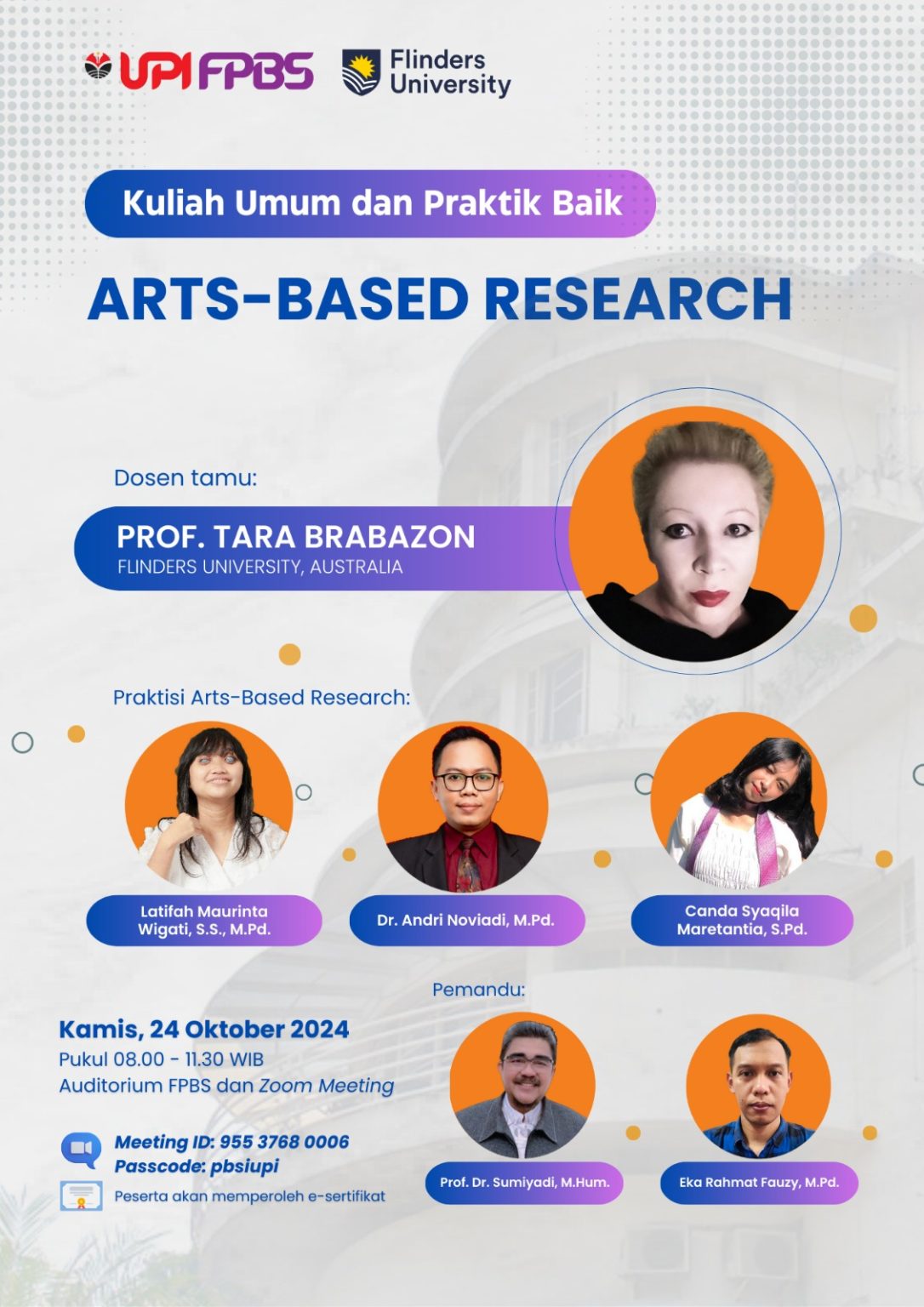 UPI FPBS Flinders University

Kuliah Umum dan Praktik Baik

ARTS-BASED RESEARCH

Dosen tamu:

PROF. TARA BRABAZON
FLINDERS UNIVERSITY, AUSTRALIA

Praktisi Arts-Based Research:

Latifah Maurinta Wigati, S.S., M.Pd.

Dr. Andri Noviadi, M.Pd.

Canda Syaqila Maretantia, S.Pd.

Pemandu:

Kamis, 24 Oktober 2024
Pukul 08.00 - 11.30 WIB
Auditorium FPBS dan Zoom Meeting

Meeting ID: 955 3768 0006
Passcode: pbsiupi

Peserta akan memperoleh e-sertifikat

Prof. Dr. Sumiyadi, M.Hum.

Eka Rahmat Fauzy, M.Pd.